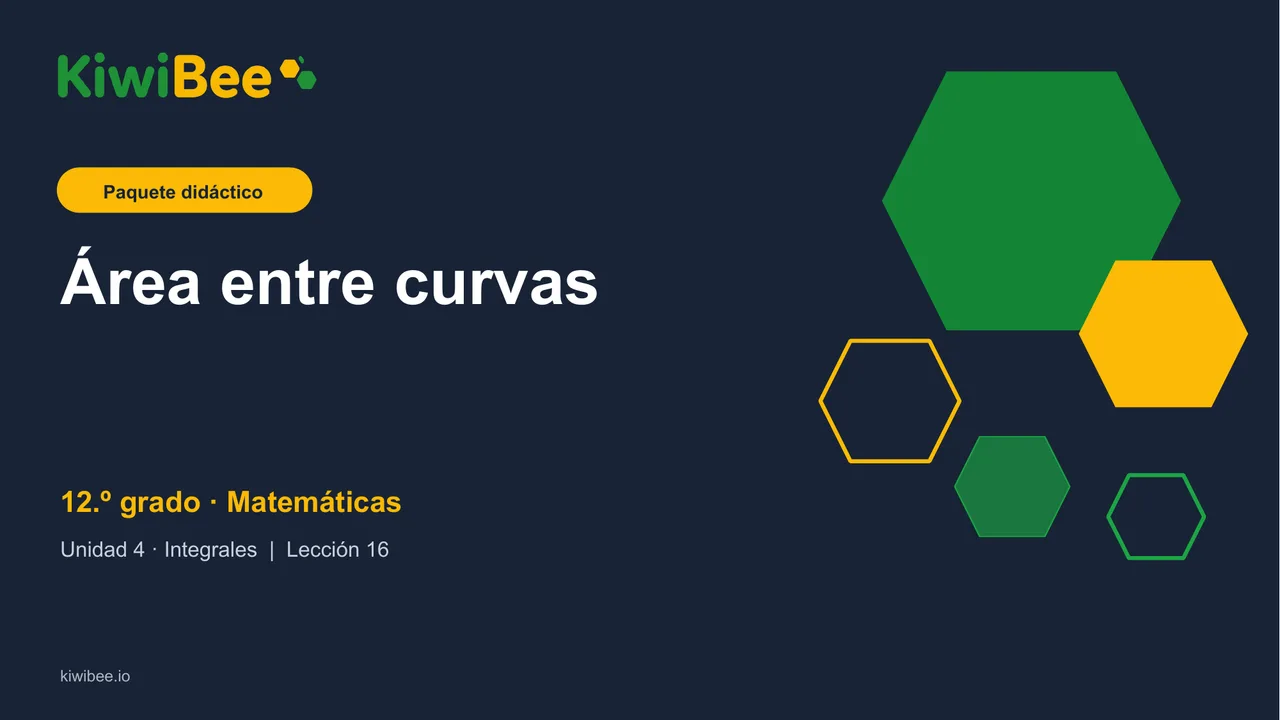 KiwiBee

Paquete didáctico

Área entre curvas

12.º grado · Matemáticas

Unidad 4 · Integrales | Lección 16

kiwibee.io